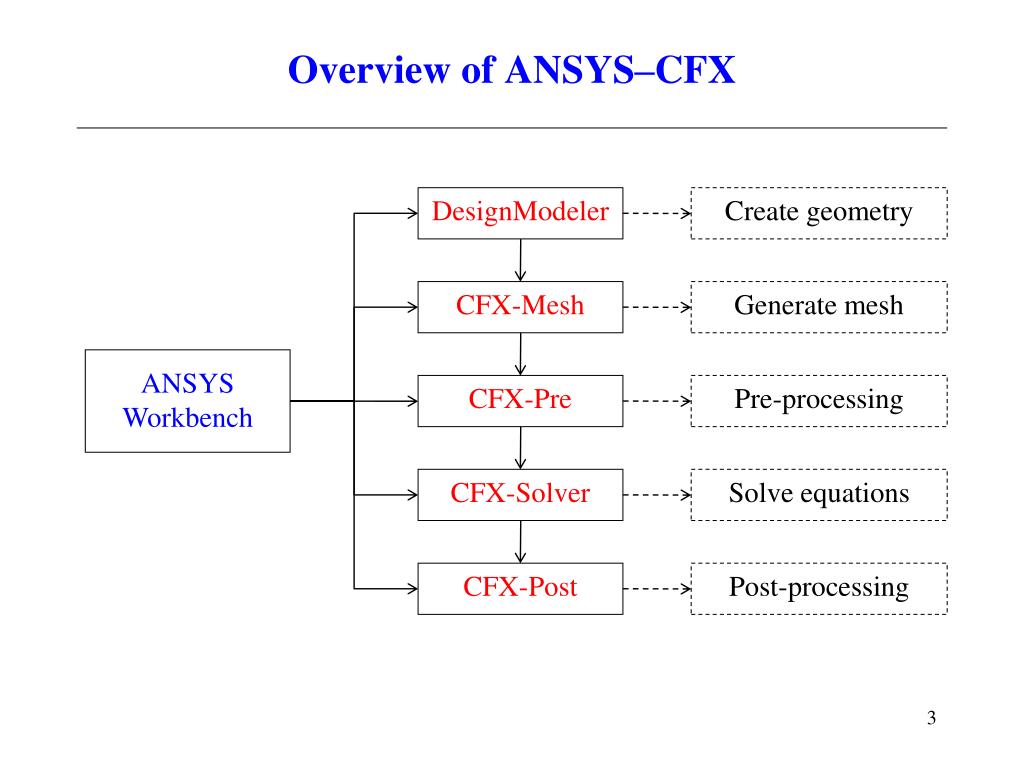 Overview of ANSYS–CFX

ANSYS Workbench

DesignModeler
Create geometry

CFX-Mesh
Generate mesh

CFX-Pre
Pre-processing

CFX-Solver
Solve equations

CFX-Post
Post-processing

3